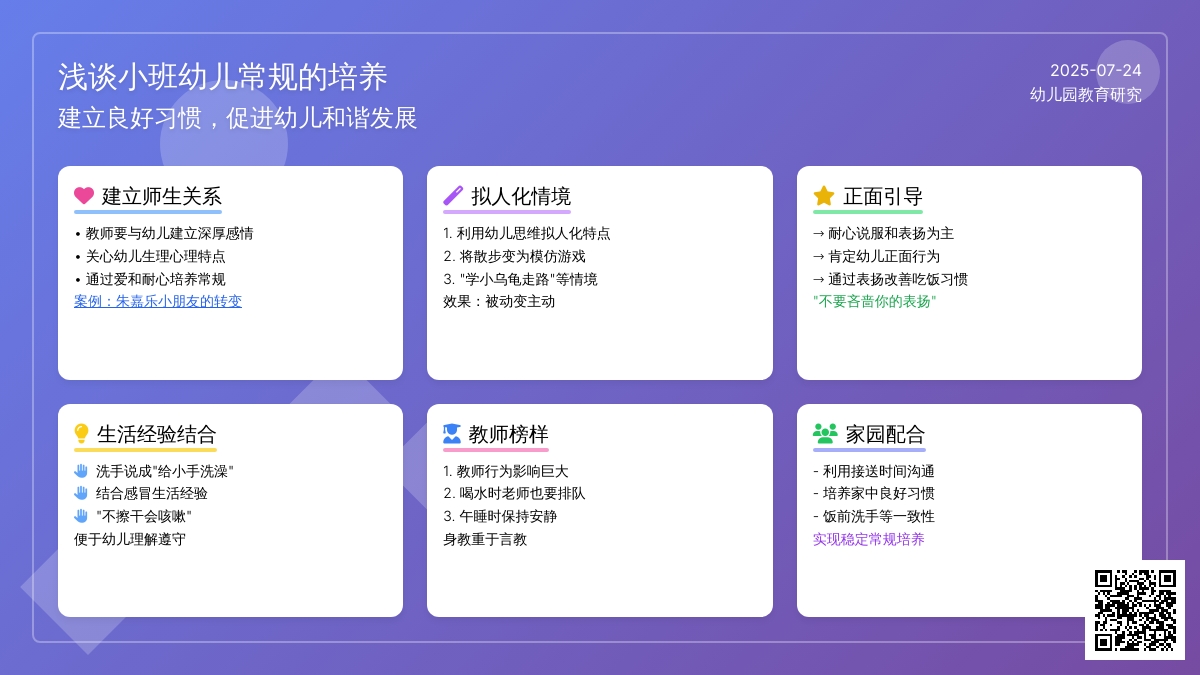 浅谈小班幼儿常规的培养
建立良好习惯，促进幼儿和谐发展

2025-07-24
幼儿园教育研究

建立师生关系
• 教师要与幼儿建立深厚感情
• 关心幼儿生理心理特点
• 通过爱和耐心培养常规
案例：朱嘉乐小朋友的转变

拟人化情境
1. 利用幼儿思维拟人化特点
2. 将散步变为模仿游戏
3. "学小乌龟走路"等情境
效果：被动变主动

正面引导
→ 耐心说服和表扬为主
→ 肯定幼儿正面行为
→ 通过表扬改善吃饭习惯
"不要吝啬你的表扬"

生活经验结合
洗手说成"给小手洗澡"
结合感冒生活经验
"不擦干会咳嗽"
便于幼儿理解遵守

教师榜样
1. 教师行为影响巨大
2. 喝水时老师也要排队
3. 午睡时保持安静
身教重于言教

家园配合
- 利用接送时间沟通
- 培养家中良好习惯
- 饭前洗手等一致性
实现稳定常规培养